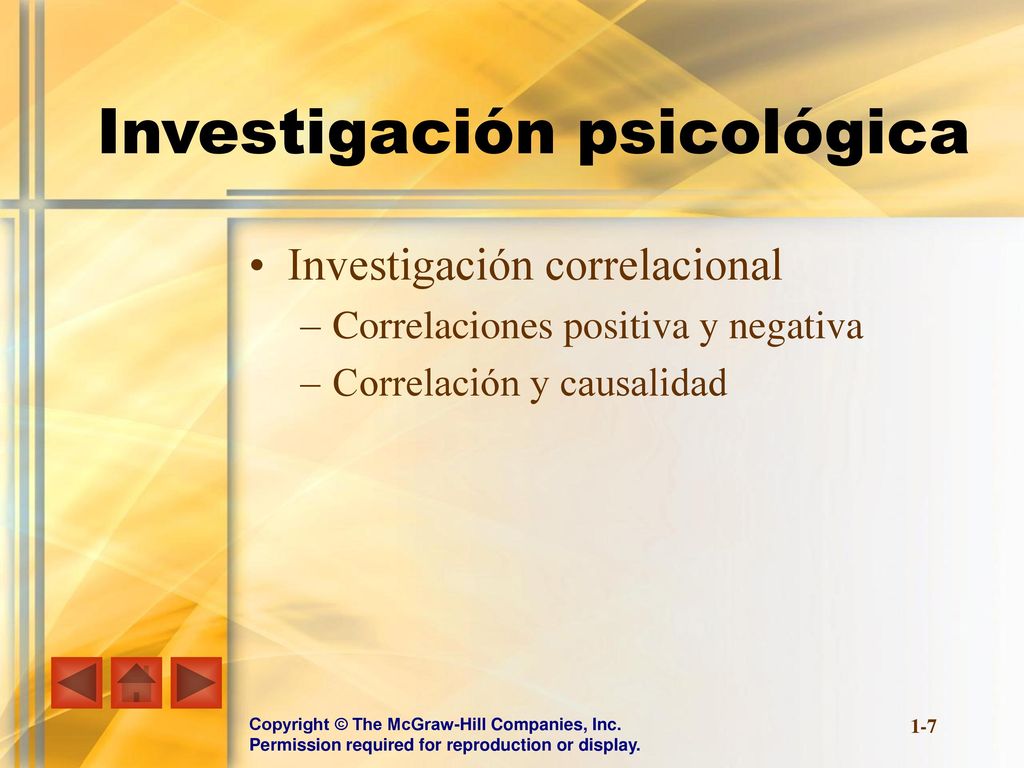 Investigación psicológica

• Investigación correlacional
– Correlaciones positiva y negativa
– Correlación y causalidad

Copyright © The McGraw-Hill Companies, Inc.
Permission required for reproduction or display.

1-7